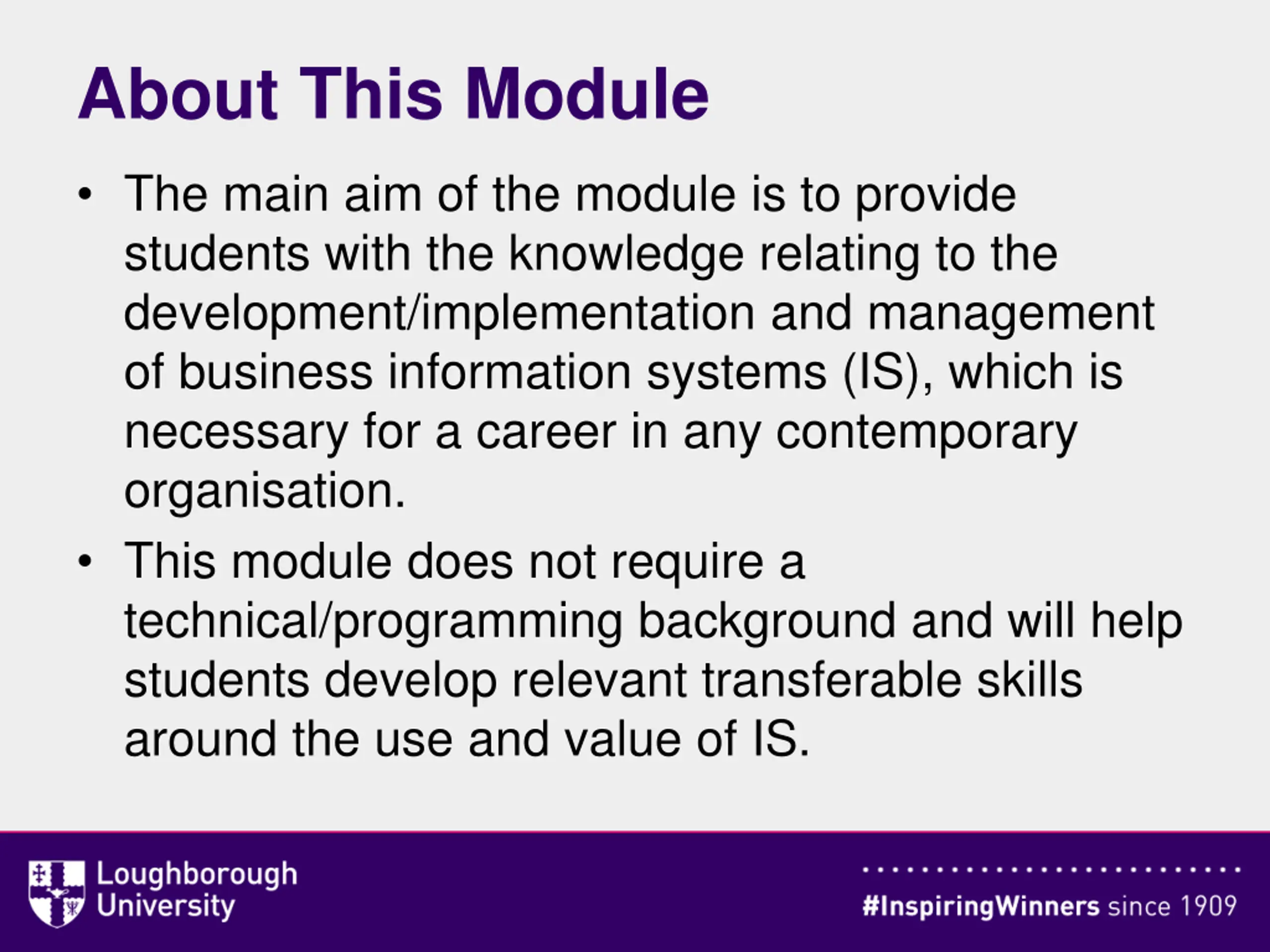 About This Module

• The main aim of the module is to provide students with the knowledge relating to the development/implementation and management of business information systems (IS), which is necessary for a career in any contemporary organisation.

• This module does not require a technical/programming background and will help students develop relevant transferable skills around the use and value of IS.

Loughborough University

#InspiringWinners since 1909